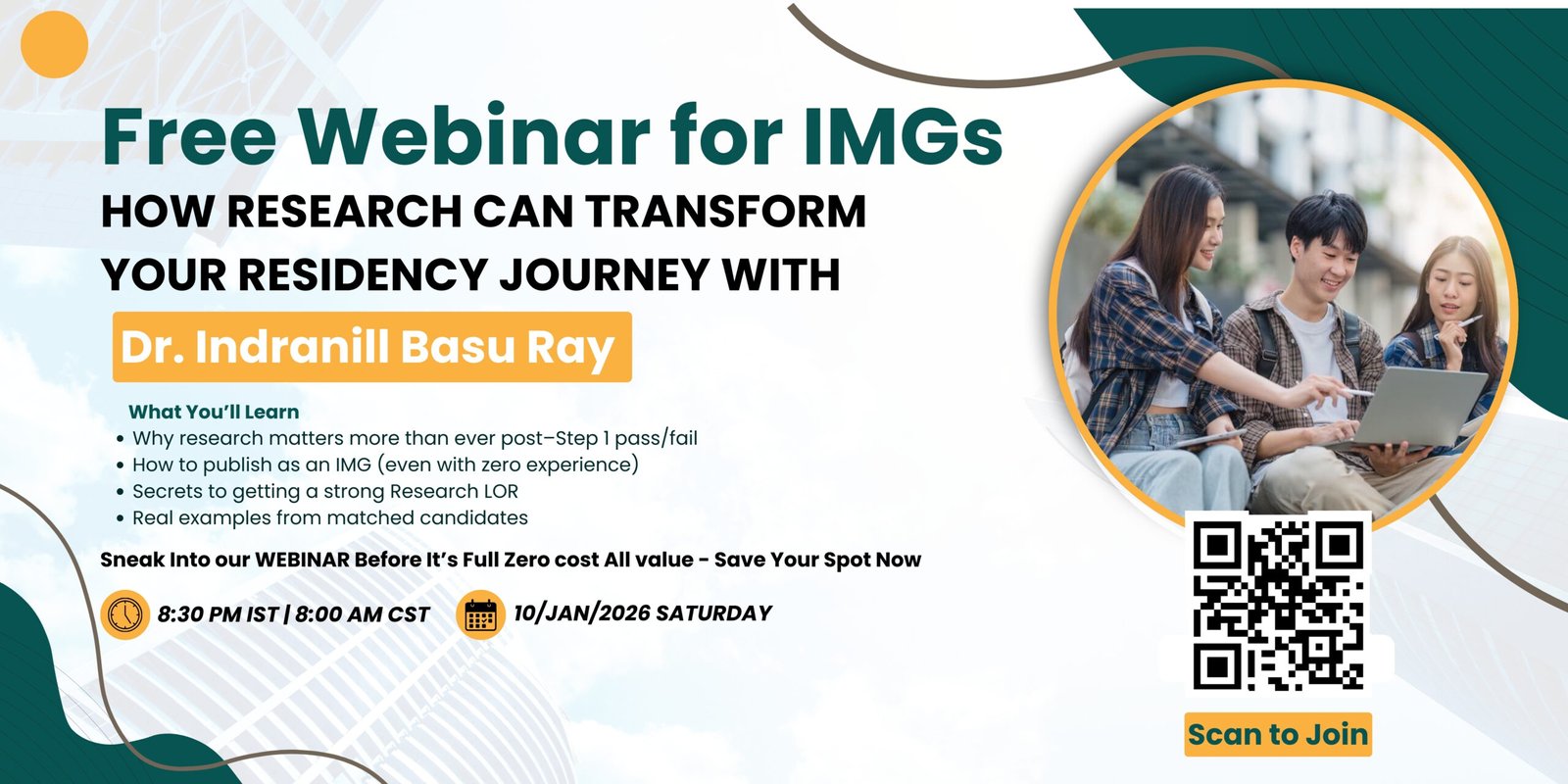 Free Webinar for IMGs
HOW RESEARCH CAN TRANSFORM YOUR RESIDENCY JOURNEY WITH
Dr. Indranill Basu Ray

What You'll Learn
• Why research matters more than ever post–Step 1 pass/fail
• How to publish as an IMG (even with zero experience)
• Secrets to getting a strong Research LOR
• Real examples from matched candidates

Sneak Into our WEBINAR Before It's Full Zero cost All value - Save Your Spot Now

8:30 PM IST | 8:00 AM CST
10/JAN/2026 SATURDAY

Scan to Join